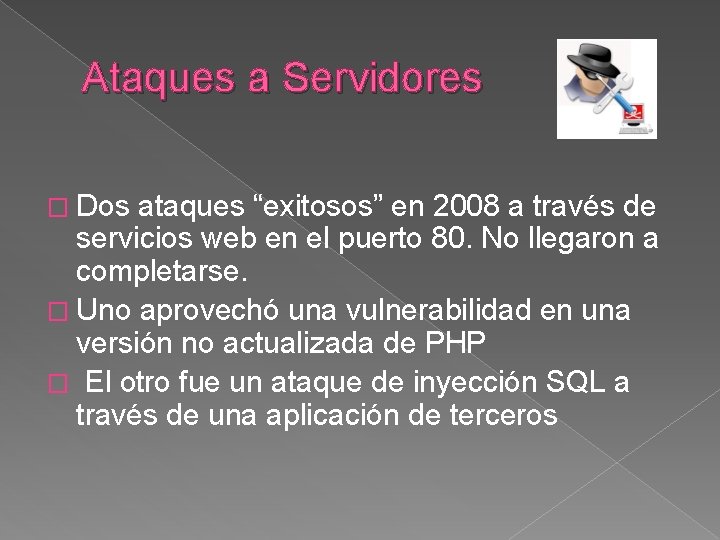 Ataques a Servidores

□ Dos ataques “exitosos” en 2008 a través de servicios web en el puerto 80. No llegaron a completarse.

□ Uno aprovechó una vulnerabilidad en una versión no actualizada de PHP

□ El otro fue un ataque de inyección SQL a través de una aplicación de terceros